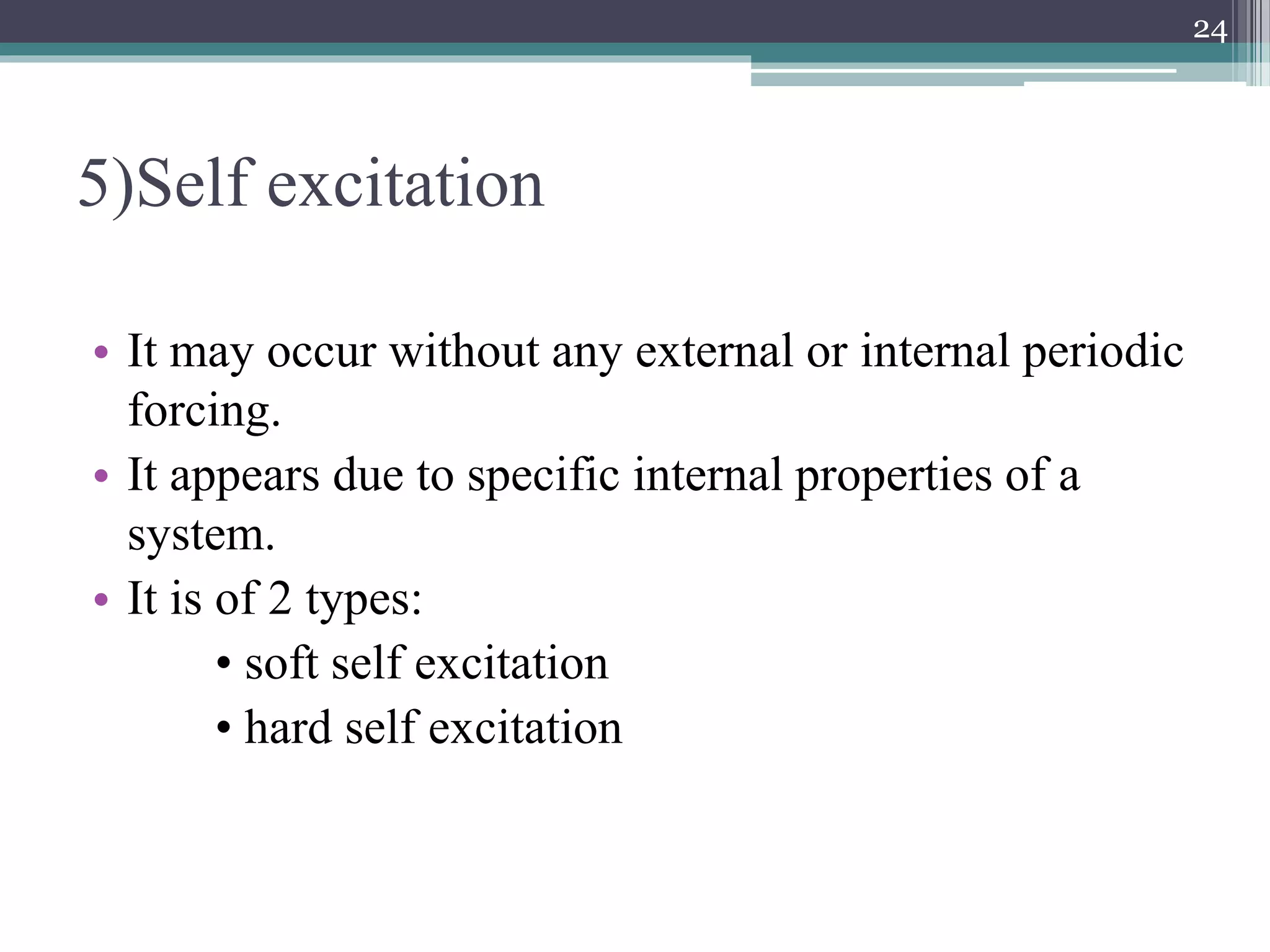 24

5)Self excitation

• It may occur without any external or internal periodic forcing.
• It appears due to specific internal properties of a system.
• It is of 2 types:
  • soft self excitation
  • hard self excitation